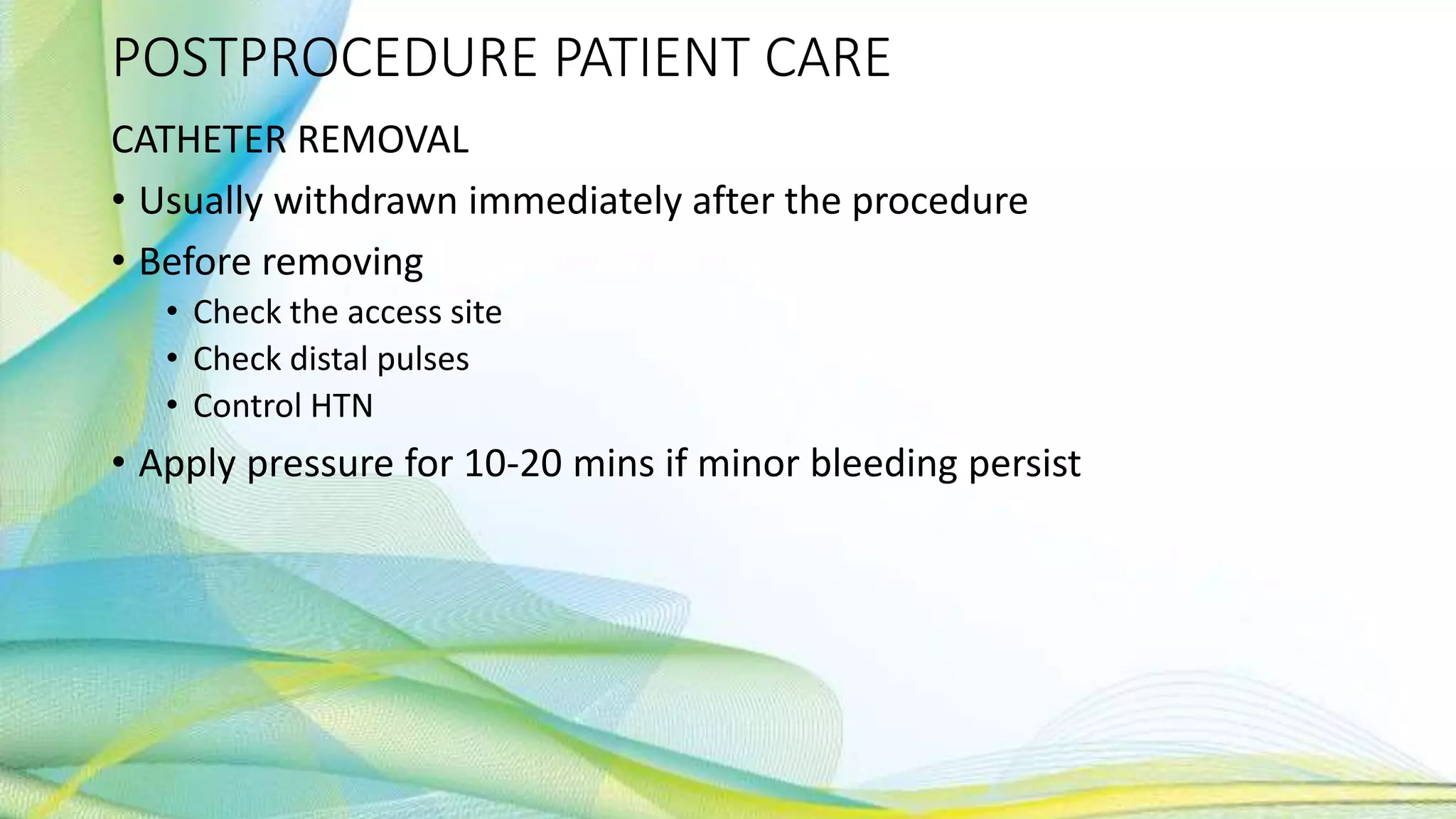 POSTPROCEDURE PATIENT CARE

CATHETER REMOVAL

• Usually withdrawn immediately after the procedure
• Before removing
  • Check the access site
  • Check distal pulses
  • Control HTN
• Apply pressure for 10-20 mins if minor bleeding persist